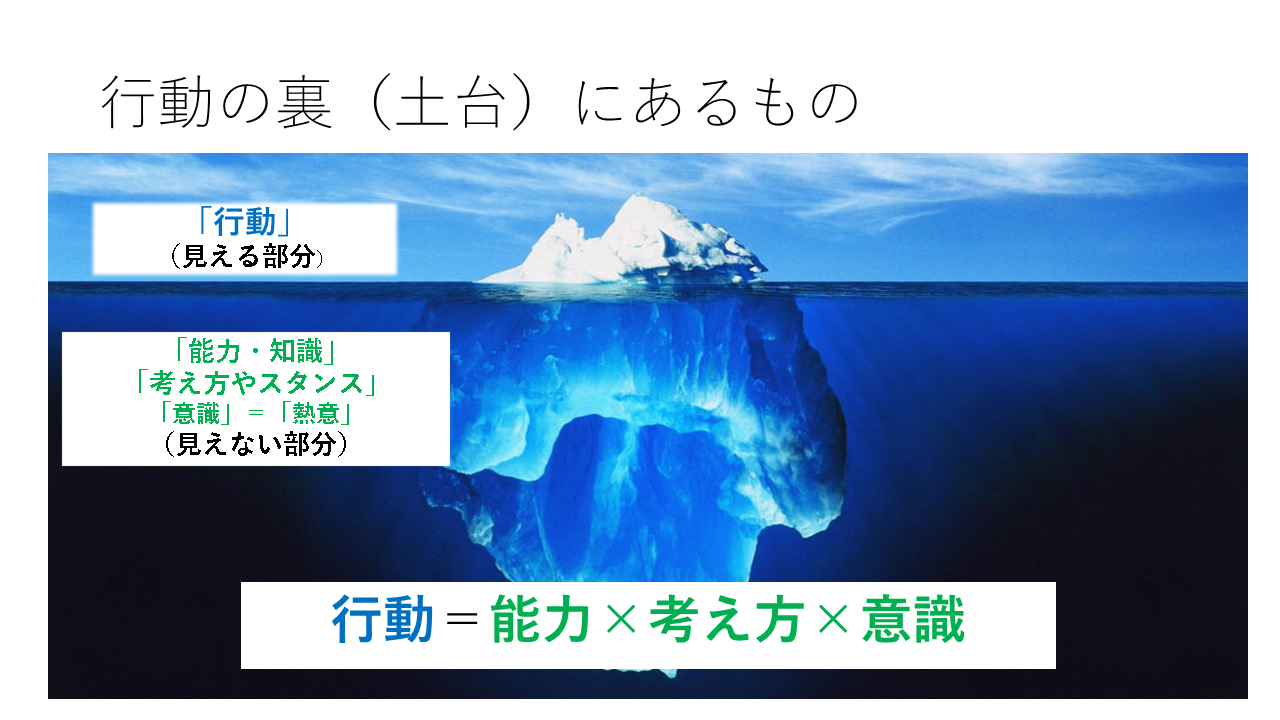 行動の裏（土台）にあるもの

「行動」
（見える部分）

「能力・知識」
「考え方やスタンス」
「意識」＝「熱意」
（見えない部分）

行動＝能力×考え方×意識